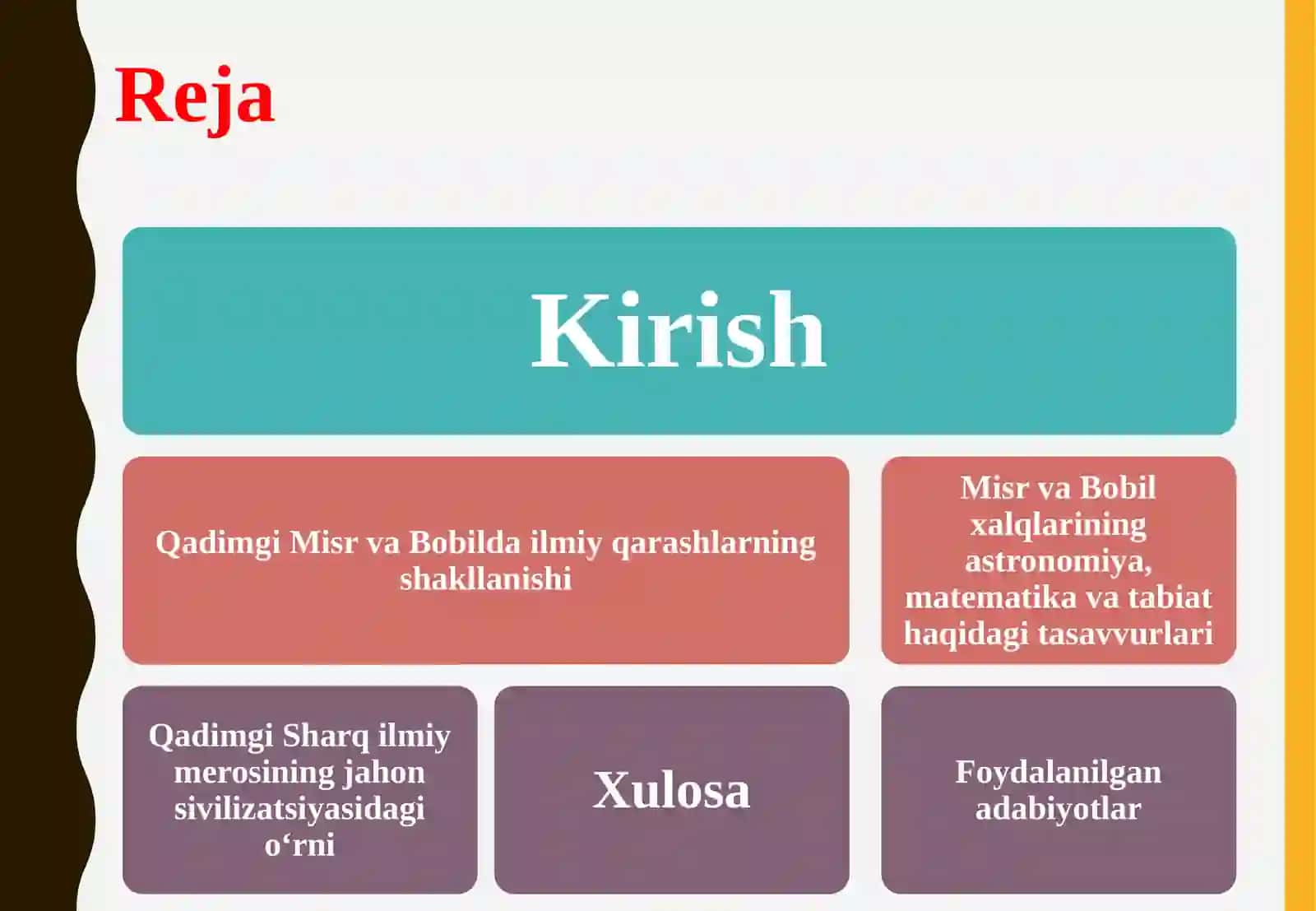 Reja

Kirish

Qadimgi Misr va Bobilda ilmiy qarashlarning shakllanishi

Misr va Bobil xalqlarining astronomiya, matematika va tabiat haqidagi tasavvurlari

Qadimgi Sharq ilmiy merosining jahon sivilizatsiyasidagi o‘rni

Xulosa

Foydalanilgan adabiyotlar